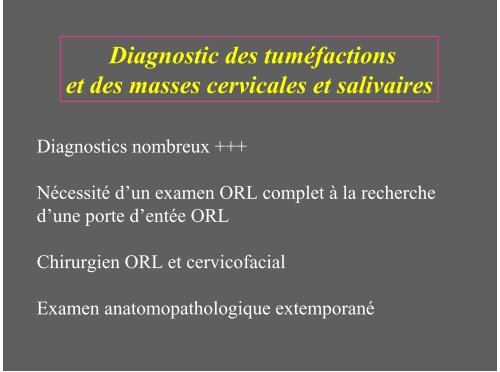 Diagnostic des tuméfactions et des masses cervicales et salivaires

Diagnostics nombreux +++

Nécessité d'un examen ORL complet à la recherche d'une porte d'entée ORL

Chirurgien ORL et cervicofacial

Examen anatomopathologique extemporané